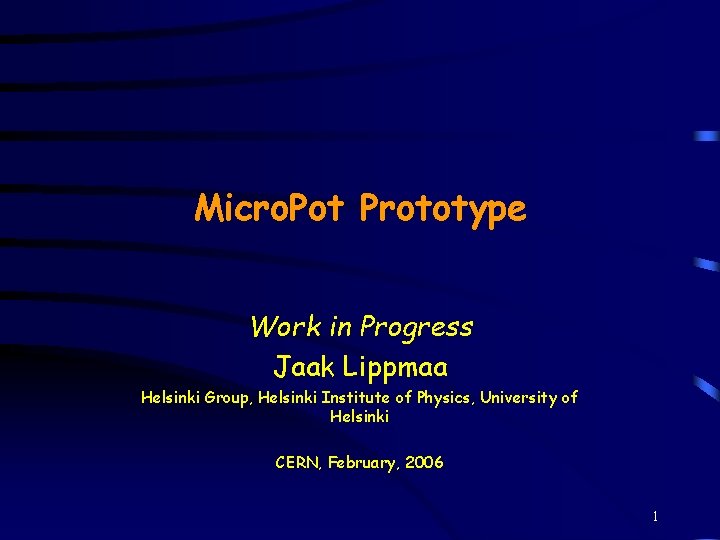 MicroPot Prototype

Work in Progress

Jaak Lippmaa

Helsinki Group, Helsinki Institute of Physics, University of Helsinki

CERN, February, 2006

1